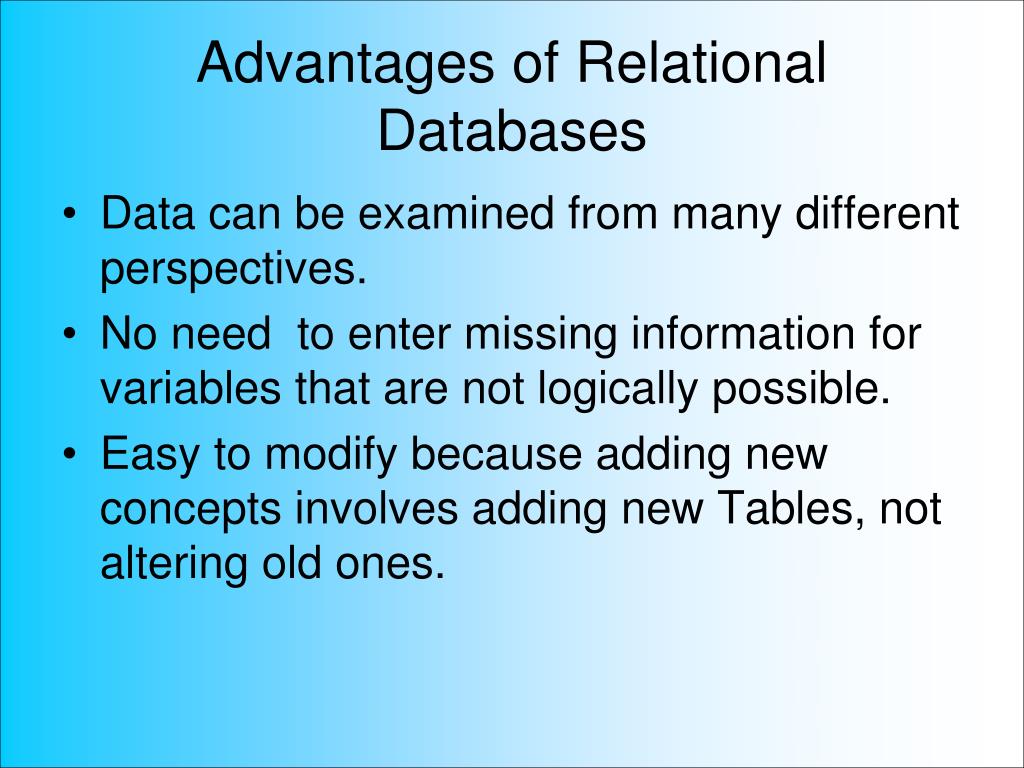 Advantages of Relational Databases

• Data can be examined from many different perspectives.
• No need  to enter missing information for variables that are not logically possible.
• Easy to modify because adding new concepts involves adding new Tables, not altering old ones.